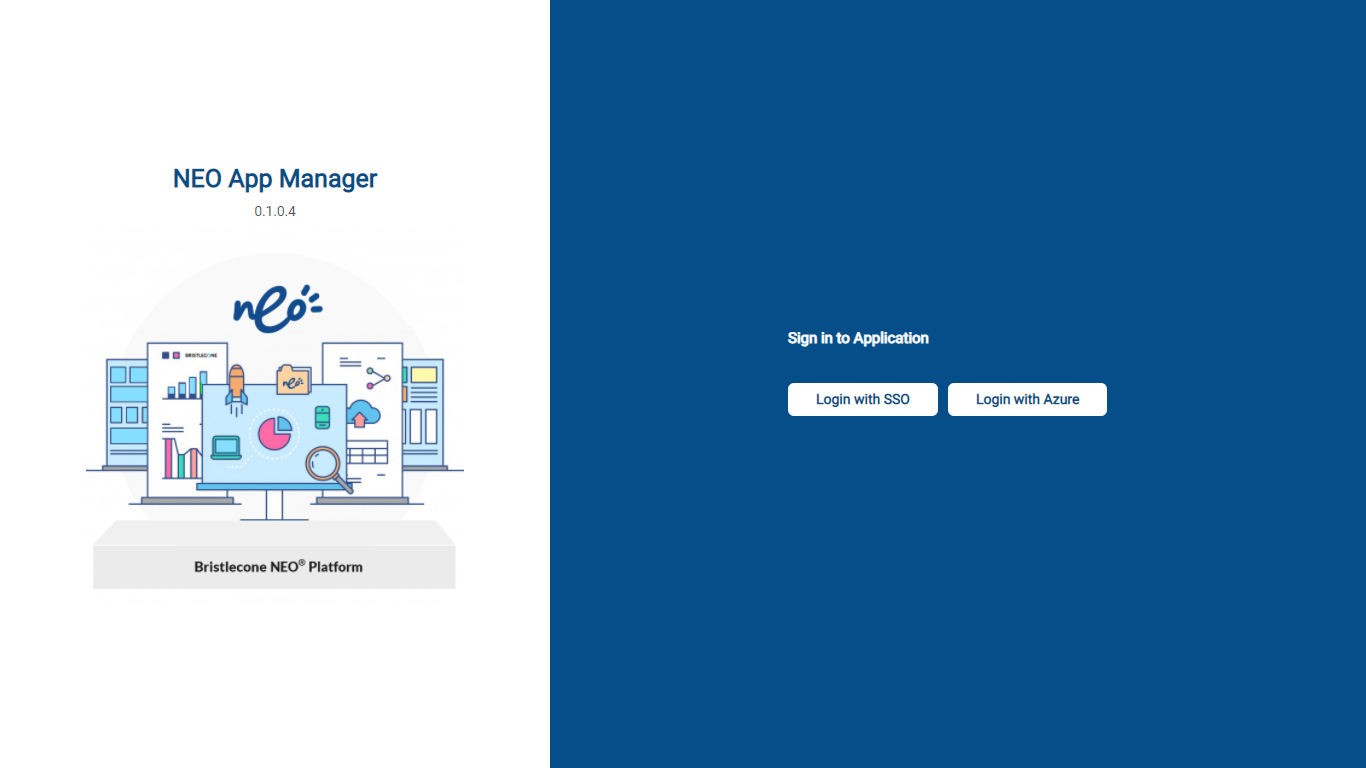 NEO App Manager

0.1.0.4

neo

BRISTLECONE

Bristlecone NEO® Platform

Sign in to Application

Login with SSO

Login with Azure